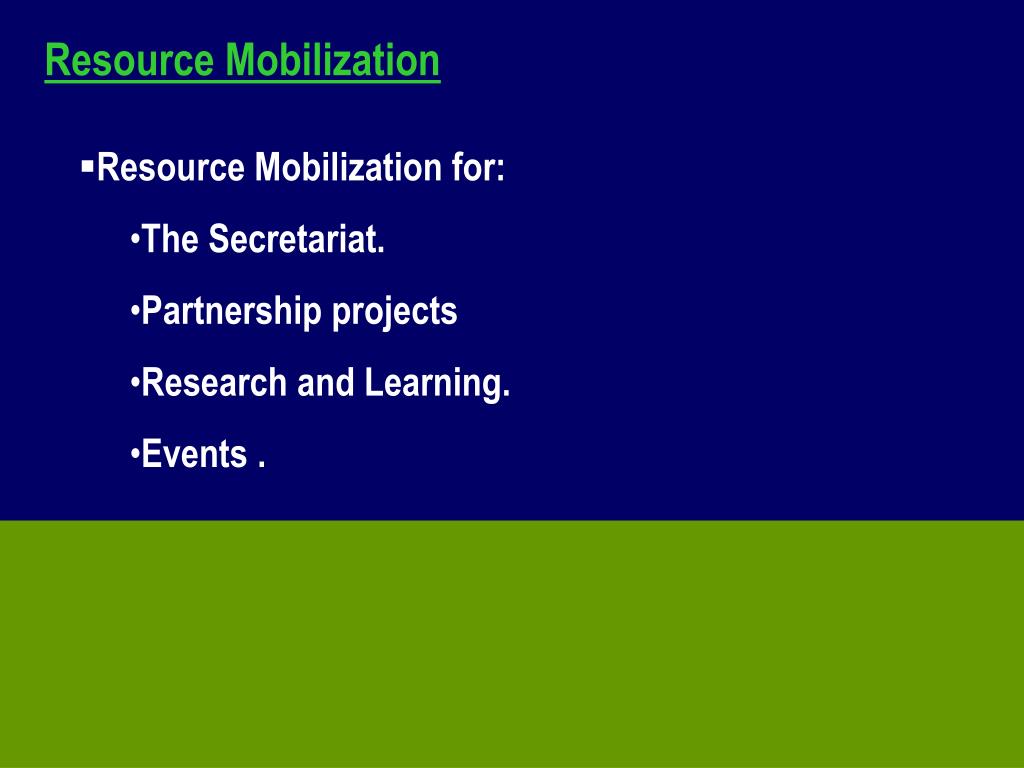 Resource Mobilization

▪Resource Mobilization for:

•The Secretariat.

•Partnership projects

•Research and Learning.

•Events .